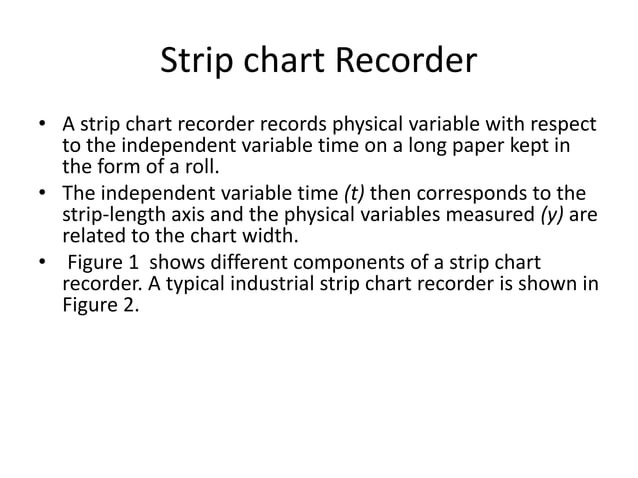 Strip chart Recorder

• A strip chart recorder records physical variable with respect to the independent variable time on a long paper kept in the form of a roll.

• The independent variable time (t) then corresponds to the strip-length axis and the physical variables measured (y) are related to the chart width.

• Figure 1 shows different components of a strip chart recorder. A typical industrial strip chart recorder is shown in Figure 2.